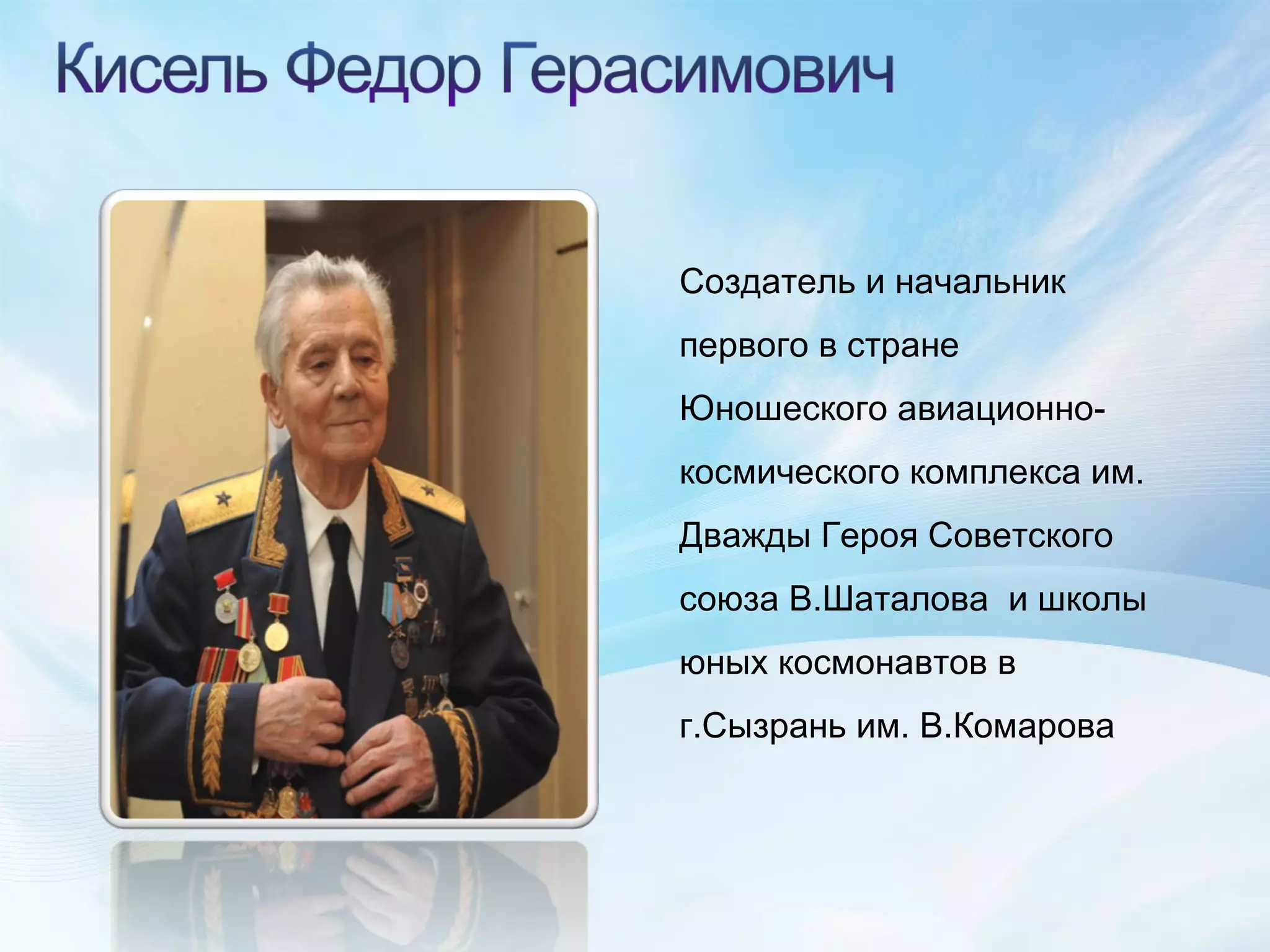 Кисель Федор Герасимович

Создатель и начальник первого в стране Юношеского авиационно-космического комплекса им. Дважды Героя Советского союза В.Шаталова и школы юных космонавтов в г.Сызрань им. В.Комарова